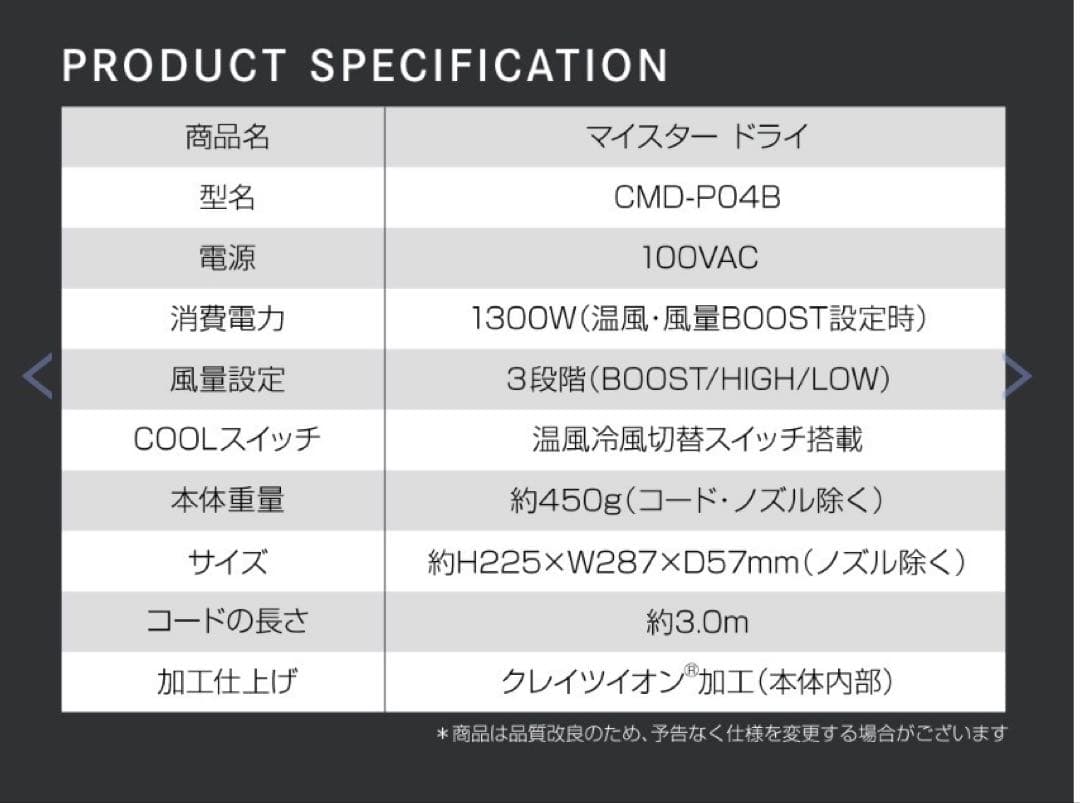 PRODUCT SPECIFICATION

| 商品名 | マイスター ドライ |
|---|---|
| 型名 | CMD-P04B |
| 電源 | 100VAC |
| 消費電力 | 1300W(温風・風量BOOST設定時) |
| 風量設定 | 3段階(BOOST/HIGH/LOW) |
| COOLスイッチ | 温風冷風切替スイッチ搭載 |
| 本体重量 | 約450g(コード・ノズル除く) |
| サイズ | 約H225×W287×D57mm(ノズル除く) |
| コードの長さ | 約3.0m |
| 加工仕上げ | クレイツイオン®加工(本体内部) |

＊商品は品質改良のため、予告なく仕様を変更する場合がございます